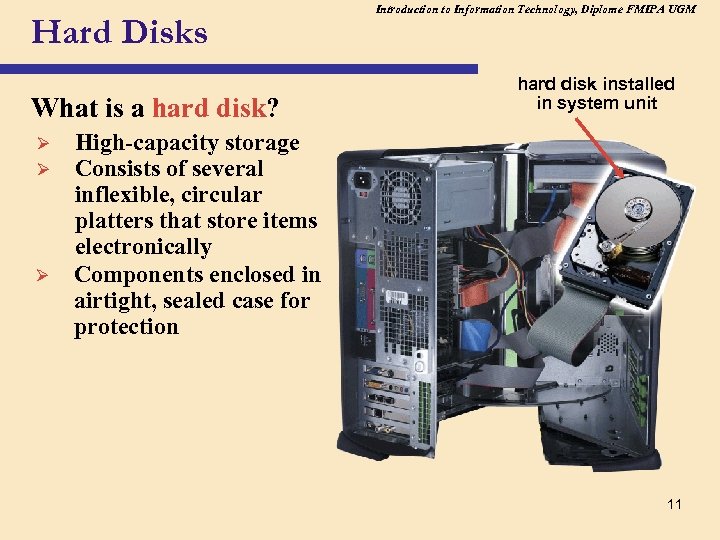 Introduction to Information Technology, Diplome FMIPA UGM

Hard Disks

What is a hard disk?

➢ High-capacity storage
➢ Consists of several inflexible, circular platters that store items electronically
➢ Components enclosed in airtight, sealed case for protection

hard disk installed in system unit

11